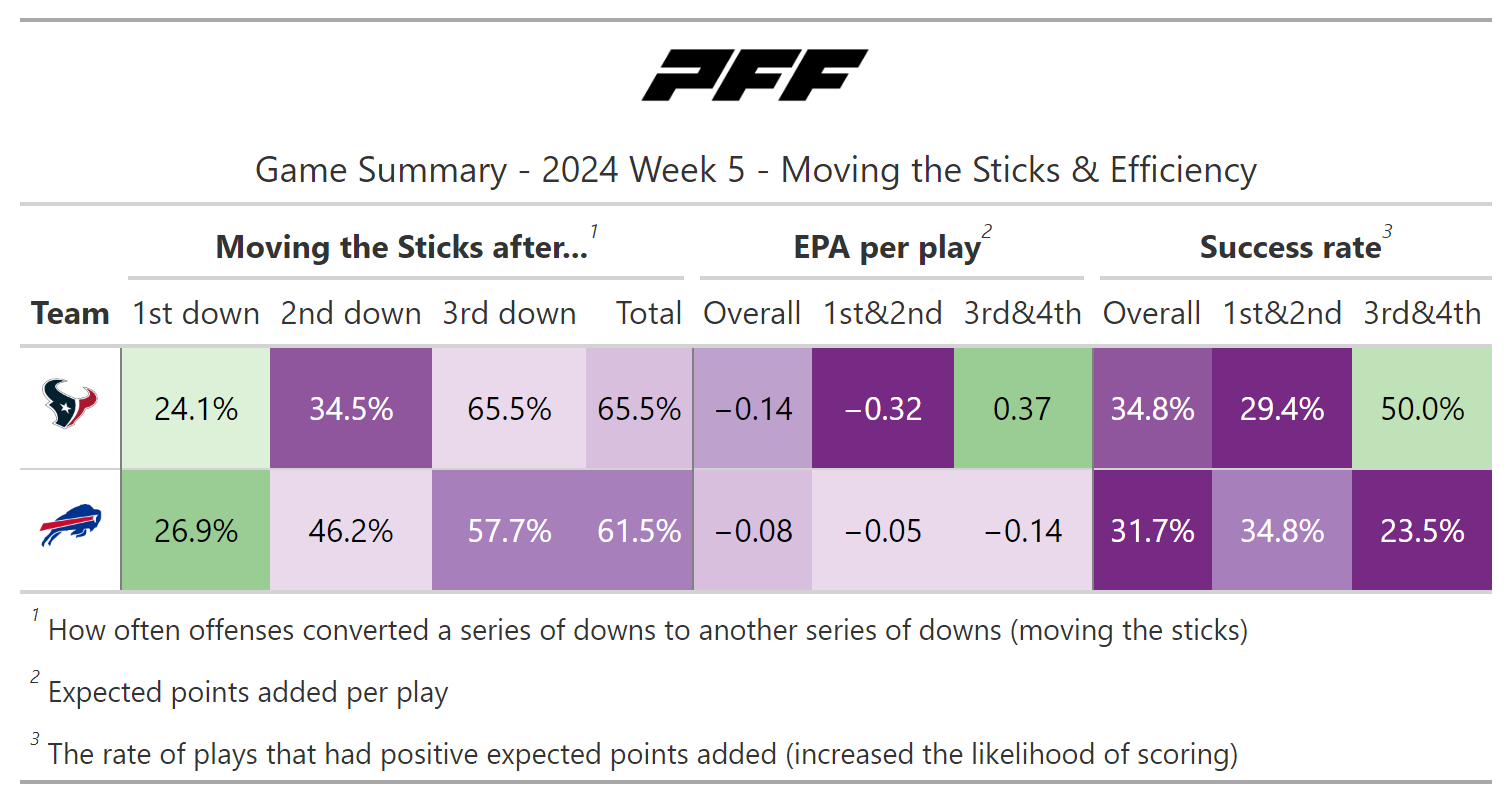 PFF

Game Summary - 2024 Week 5 - Moving the Sticks & Efficiency

| | Moving the Sticks after...$^1$ | | | | EPA per play$^2$ | | | Success rate$^3$ | | |
|---|---|---|---|---|---|---|---|---|---|---|
| Team | 1st down | 2nd down | 3rd down | Total | Overall | 1st&2nd | 3rd&4th | Overall | 1st&2nd | 3rd&4th |
| | 24.1% | 34.5% | 65.5% | 65.5% | −0.14 | −0.32 | 0.37 | 34.8% | 29.4% | 50.0% |
| | 26.9% | 46.2% | 57.7% | 61.5% | −0.08 | −0.05 | −0.14 | 31.7% | 34.8% | 23.5% |

$^1$ How often offenses converted a series of downs to another series of downs (moving the sticks)

$^2$ Expected points added per play

$^3$ The rate of plays that had positive expected points added (increased the likelihood of scoring)